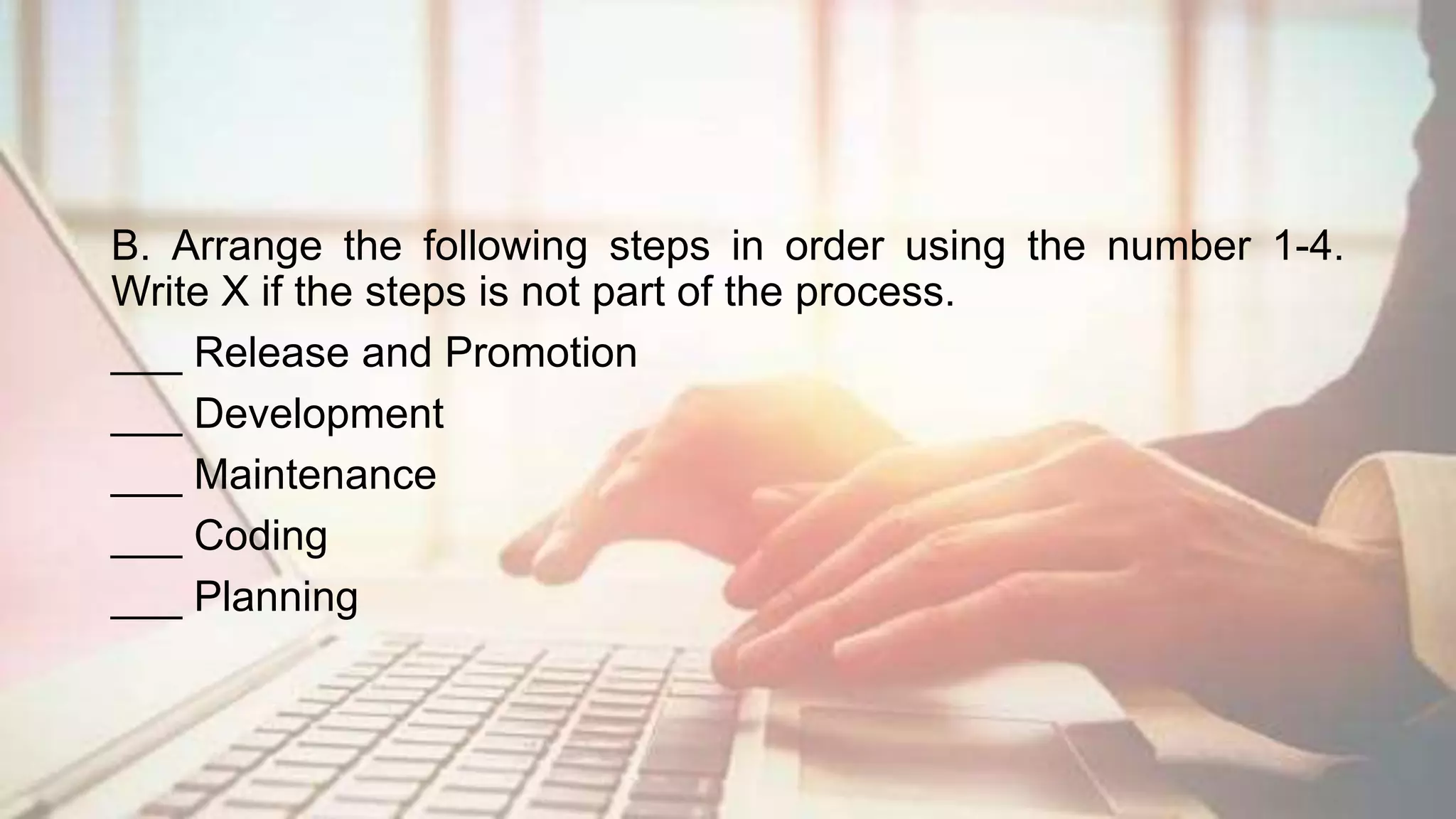 B. Arrange the following steps in order using the number 1-4. Write X if the steps is not part of the process.

___ Release and Promotion

___ Development

___ Maintenance

___ Coding

___ Planning